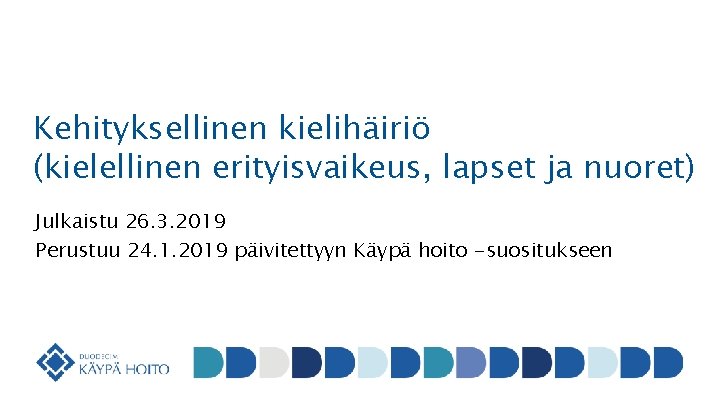 Kehityksellinen kielihäiriö (kielellinen erityisvaikeus, lapset ja nuoret)

Julkaistu 26.3.2019
Perustuu 24.1.2019 päivitettyyn Käypä hoito -suositukseen

DUODECIM
KÄYPÄ HOITO